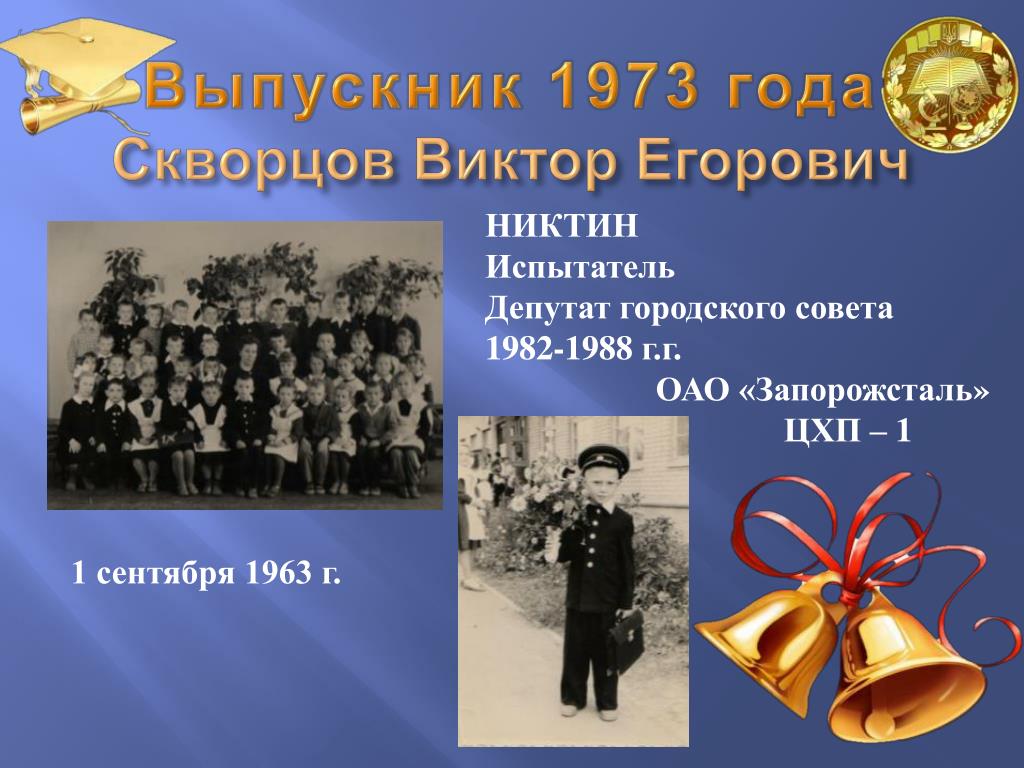 Выпускник 1973 года
Скворцов Виктор Егорович

НИКТИН
Испытатель
Депутат городского совета
1982-1988 г.г.
ОАО «Запорожсталь»
ЦХП – 1

1 сентября 1963 г.